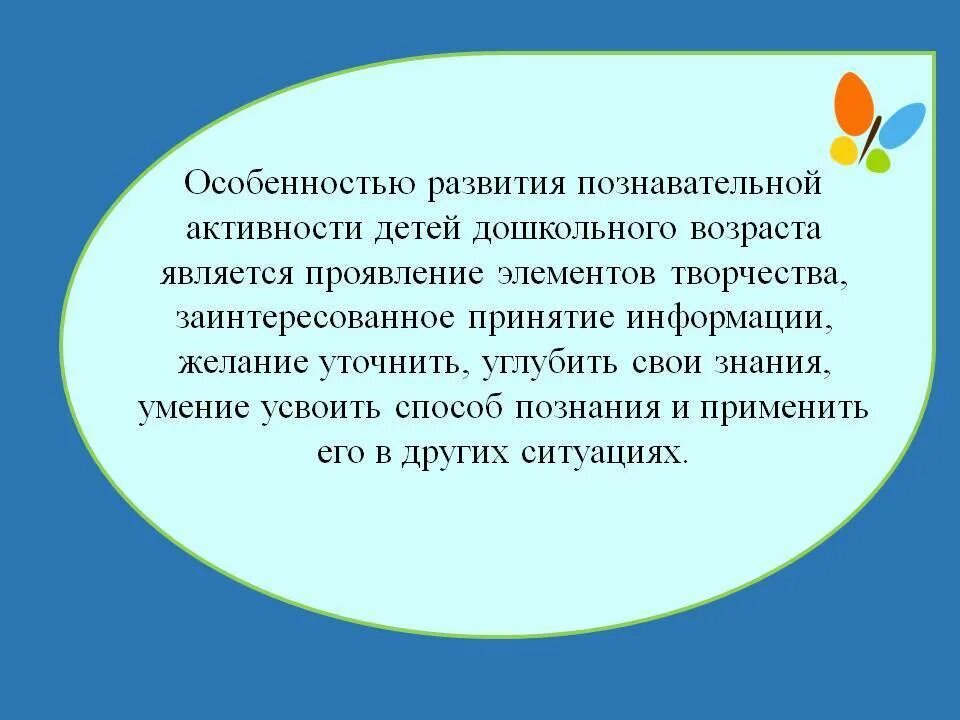 Особенностью развития познавательной активности детей дошкольного возраста является проявление элементов творчества, заинтересованное принятие информации, желание уточнить, углубить свои знания, умение усвоить способ познания и применить его в других ситуациях.